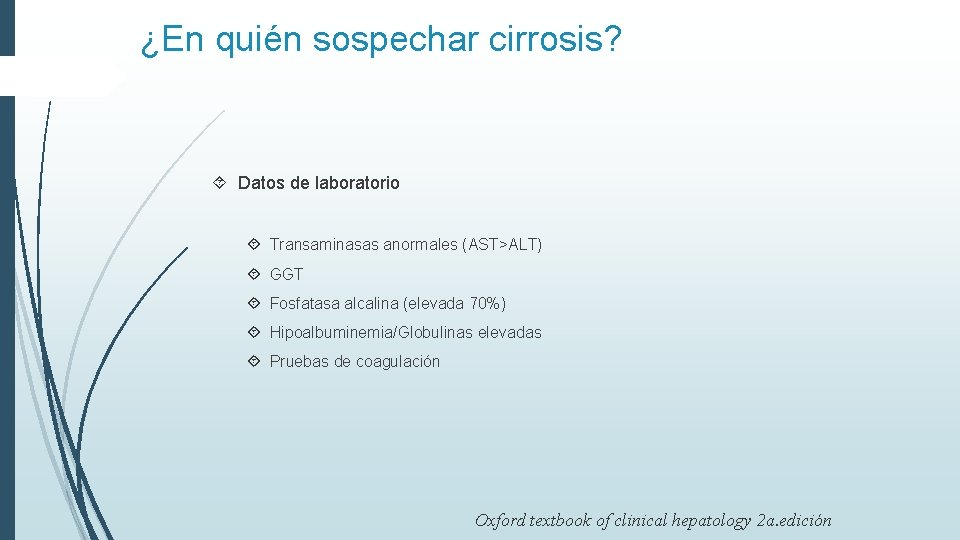 ¿En quién sospechar cirrosis?

Datos de laboratorio

Transaminasas anormales (AST>ALT)

GGT

Fosfatasa alcalina (elevada 70%)

Hipoalbuminemia/Globulinas elevadas

Pruebas de coagulación

Oxford textbook of clinical hepatology 2a.edición